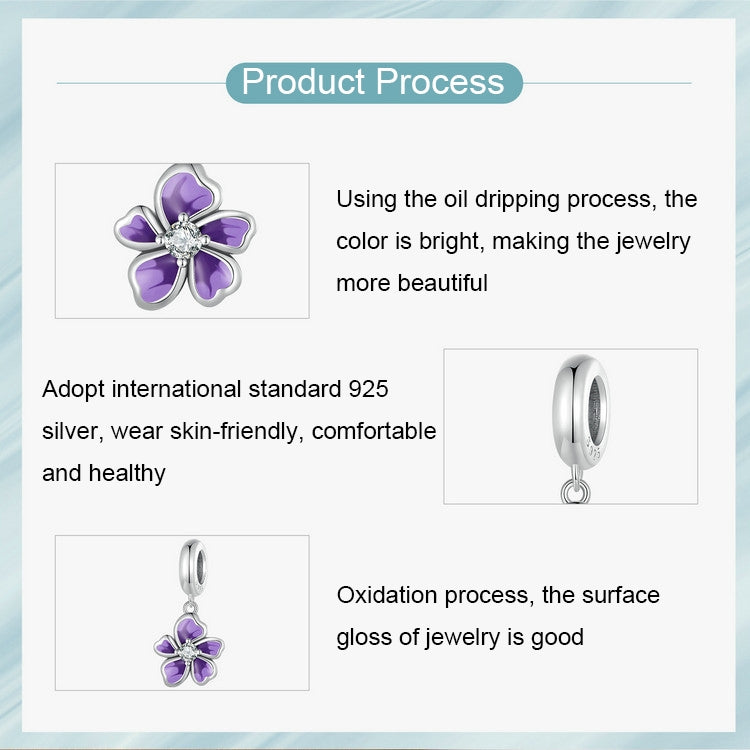 Product Process

Using the oil dripping process, the color is bright, making the jewelry more beautiful

Adopt international standard 925 silver, wear skin-friendly, comfortable and healthy

Oxidation process, the surface gloss of jewelry is good